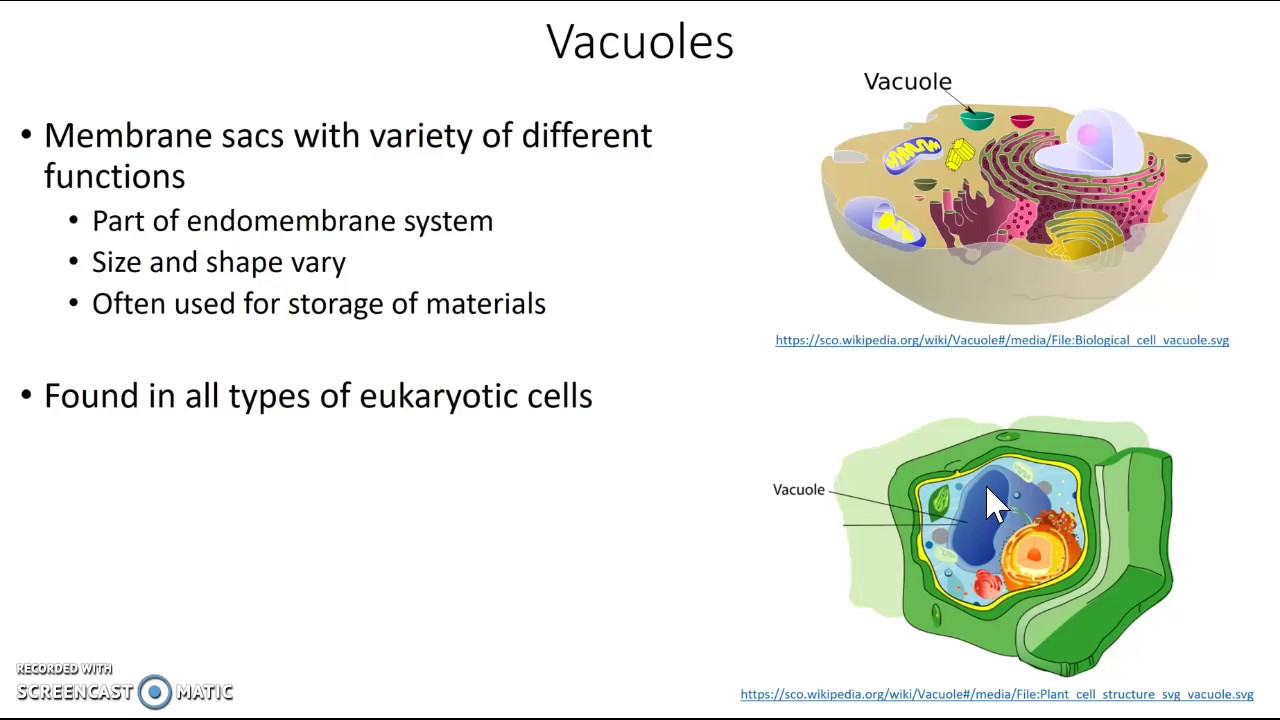 Vacuoles

• Membrane sacs with variety of different functions
  • Part of endomembrane system
  • Size and shape vary
  • Often used for storage of materials

• Found in all types of eukaryotic cells

Vacuole

https://sco.wikipedia.org/wiki/Vacuole#/media/File:Biological_cell_vacuole.svg

Vacuole

https://sco.wikipedia.org/wiki/Vacuole#/media/File:Plant_cell_structure_svg_vacuole.svg

RECORDED WITH
SCREENCAST MATIC